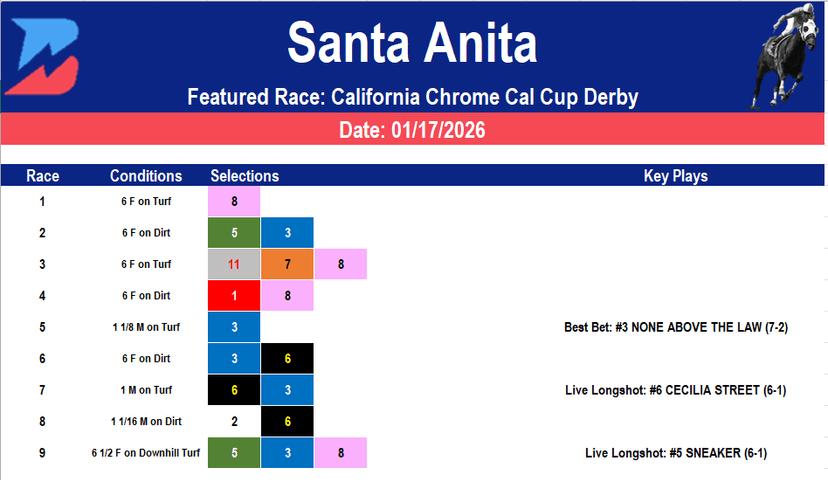 Santa Anita

Featured Race: California Chrome Cal Cup Derby

Date: 01/17/2026

| Race | Conditions | Selections | | | Key Plays |
|---|---|---|---|---|---|
| 1 | 6 F on Turf | 8 | | | |
| 2 | 6 F on Dirt | 5 | 3 | | |
| 3 | 6 F on Turf | 11 | 7 | 8 | |
| 4 | 6 F on Dirt | 1 | 8 | | |
| 5 | 1 1/8 M on Turf | 3 | | | Best Bet: #3 NONE ABOVE THE LAW (7-2) |
| 6 | 6 F on Dirt | 3 | 6 | | |
| 7 | 1 M on Turf | 6 | 3 | | Live Longshot: #6 CECILIA STREET (6-1) |
| 8 | 1 1/16 M on Dirt | 2 | 6 | | |
| 9 | 6 1/2 F on Downhill Turf | 5 | 3 | 8 | Live Longshot: #5 SNEAKER (6-1) |